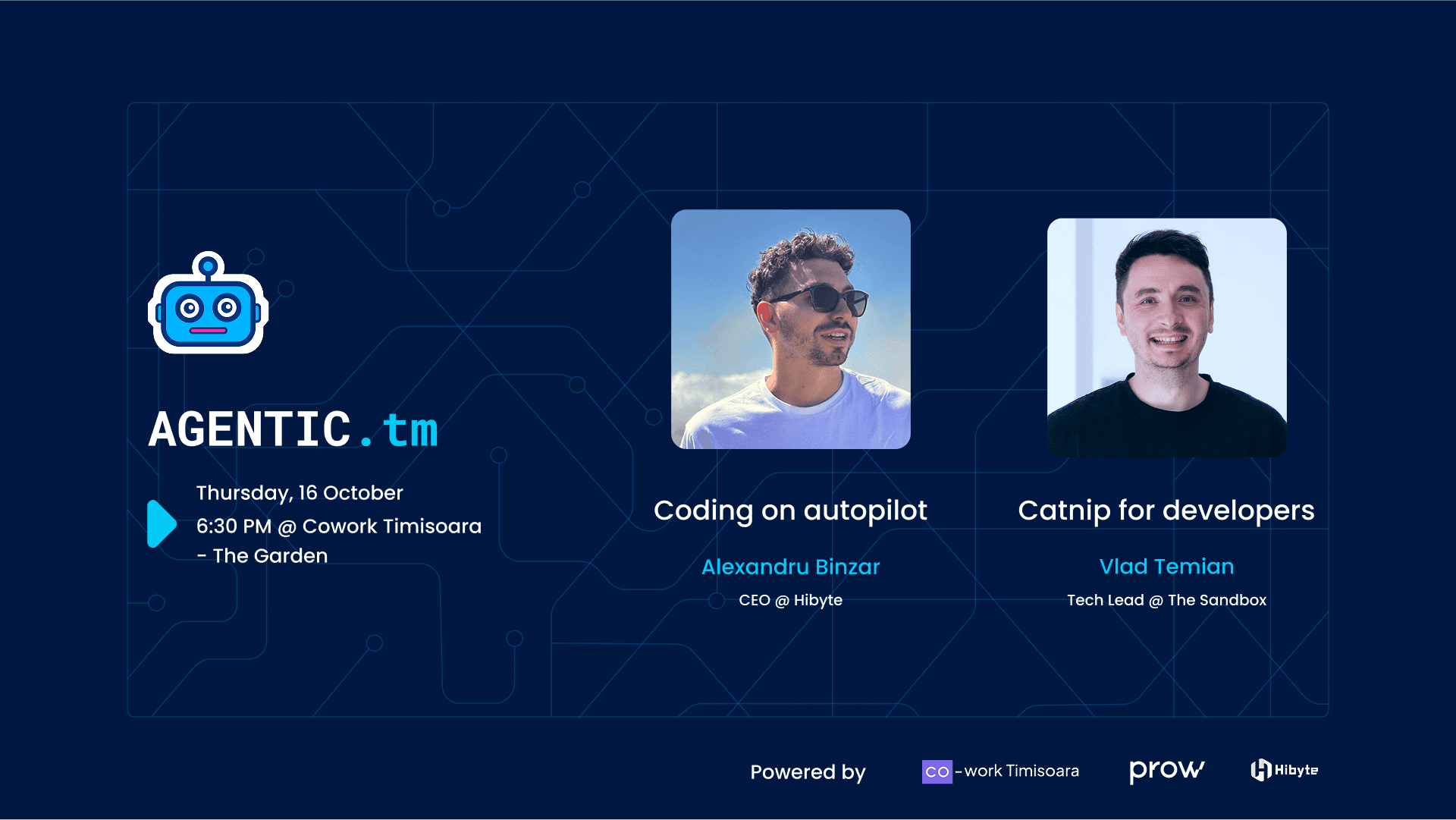 AGENTIC.tm

Thursday, 16 October
6:30 PM @ Cowork Timisoara
- The Garden

Coding on autopilot

Alexandru Binzar

CEO @ Hibyte

Catnip for developers

Vlad Temian

Tech Lead @ The Sandbox

Powered by

CO-work Timisoara

prow

Hibyte